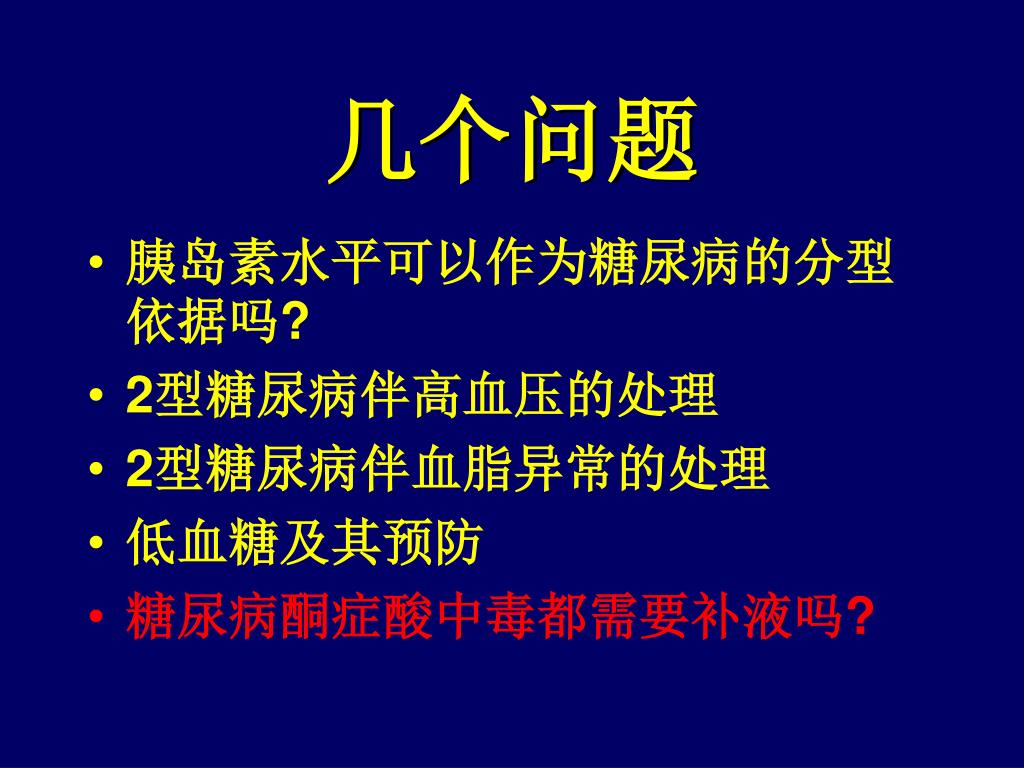 几个问题

• 胰岛素水平可以作为糖尿病的分型依据吗?
• 2型糖尿病伴高血压的处理
• 2型糖尿病伴血脂异常的处理
• 低血糖及其预防
• 糖尿病酮症酸中毒都需要补液吗?